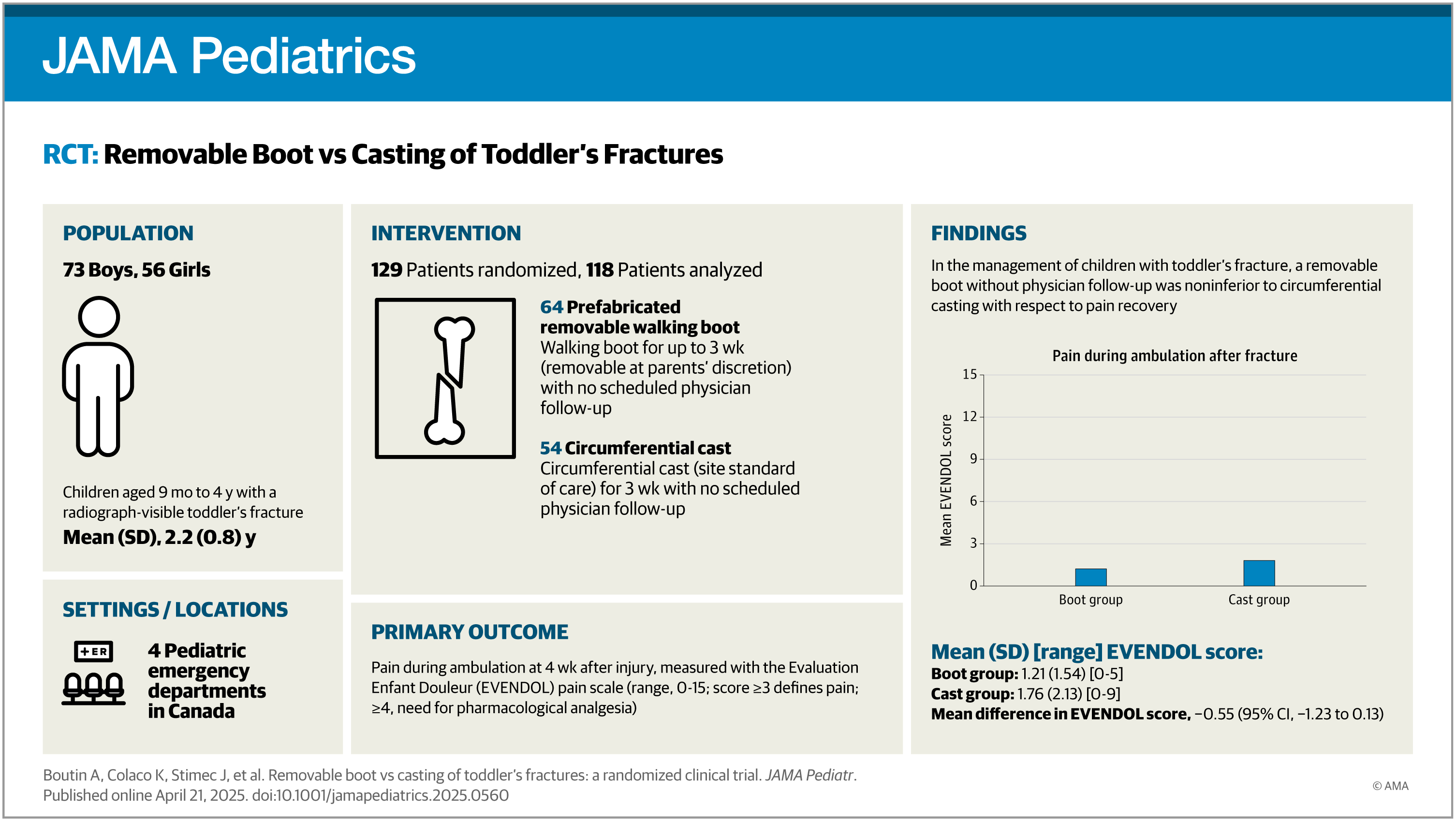 JAMA Pediatrics

RCT: Removable Boot vs Casting of Toddler's Fractures

POPULATION

73 Boys, 56 Girls

Children aged 9 mo to 4 y with a radiograph-visible toddler's fracture

Mean (SD), 2.2 (0.8) y

SETTINGS / LOCATIONS

+ER

4 Pediatric emergency departments in Canada

INTERVENTION

129 Patients randomized, 118 Patients analyzed

64 Prefabricated removable walking boot
Walking boot for up to 3 wk (removable at parents' discretion) with no scheduled physician follow-up

54 Circumferential cast
Circumferential cast (site standard of care) for 3 wk with no scheduled physician follow-up

PRIMARY OUTCOME

Pain during ambulation at 4 wk after injury, measured with the Evaluation Enfant Douleur (EVENDOL) pain scale (range, 0-15; score ≥3 defines pain; ≥4, need for pharmacological analgesia)

FINDINGS

In the management of children with toddler's fracture, a removable boot without physician follow-up was noninferior to circumferential casting with respect to pain recovery

Pain during ambulation after fracture

Mean EVENDOL score

15
12
9
6
3
0

Boot group
Cast group

Mean (SD) [range] EVENDOL score:
Boot group: 1.21 (1.54) [0-5]
Cast group: 1.76 (2.13) [0-9]
Mean difference in EVENDOL score, −0.55 (95% CI, −1.23 to 0.13)

Boutin A, Colaco K, Stimec J, et al. Removable boot vs casting of toddler's fractures: a randomized clinical trial. JAMA Pediatr. Published online April 21, 2025. doi:10.1001/jamapediatrics.2025.0560

© AMA